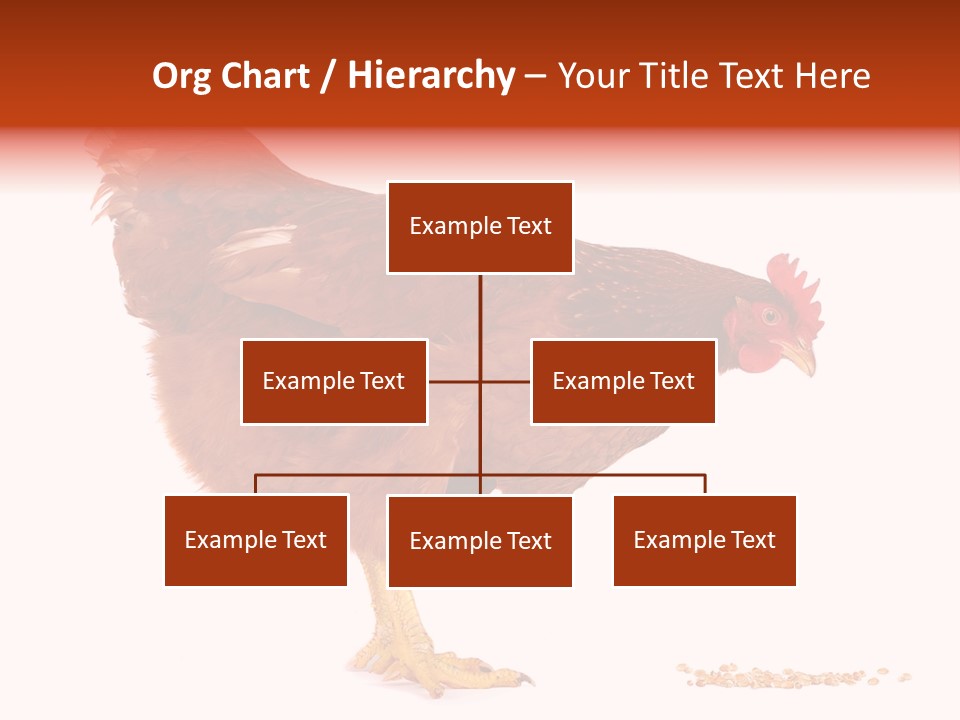 Org Chart / Hierarchy – Your Title Text Here

Example Text

Example Text

Example Text

Example Text

Example Text

Example Text